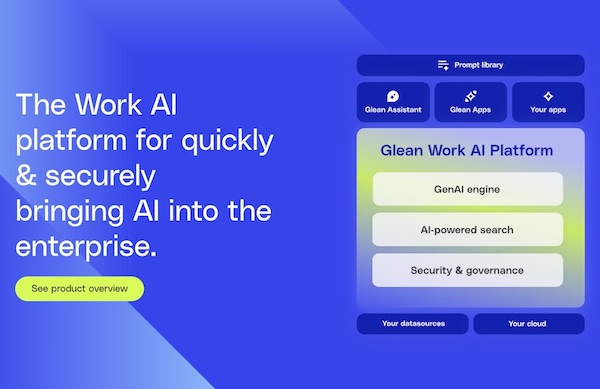 The Work AI platform for quickly & securely bringing AI into the enterprise.

See product overview

Prompt library

Glean Assistant

Glean Apps

Your apps

Glean Work AI Platform

GenAI engine

AI-powered search

Security & governance

Your datasources

Your cloud